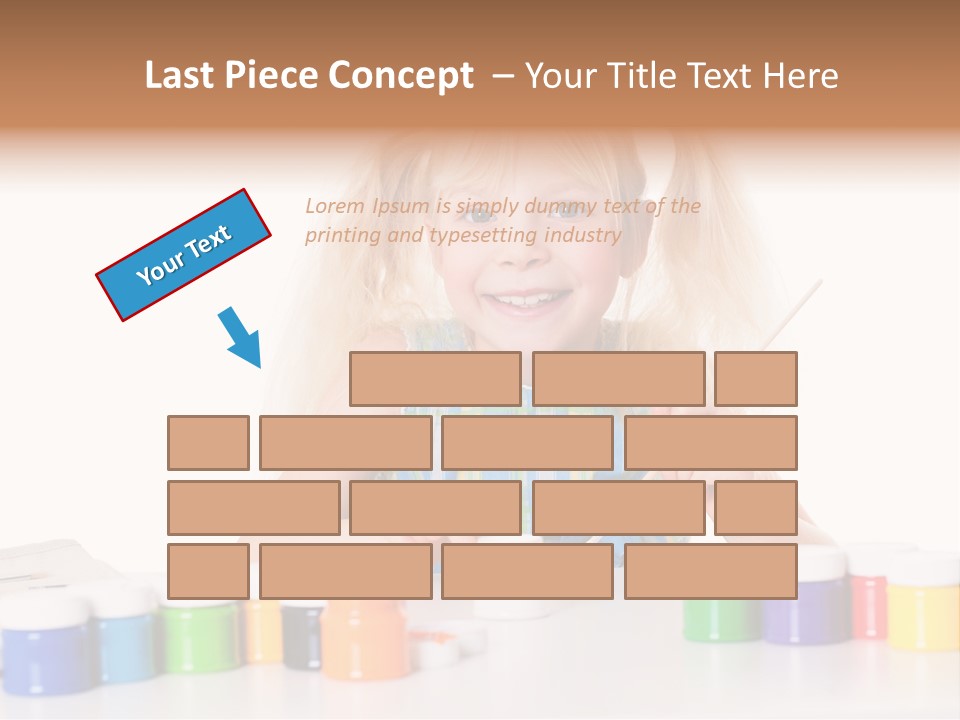 Last Piece Concept – Your Title Text Here

Your Text

Lorem Ipsum is simply dummy text of the printing and typesetting industry